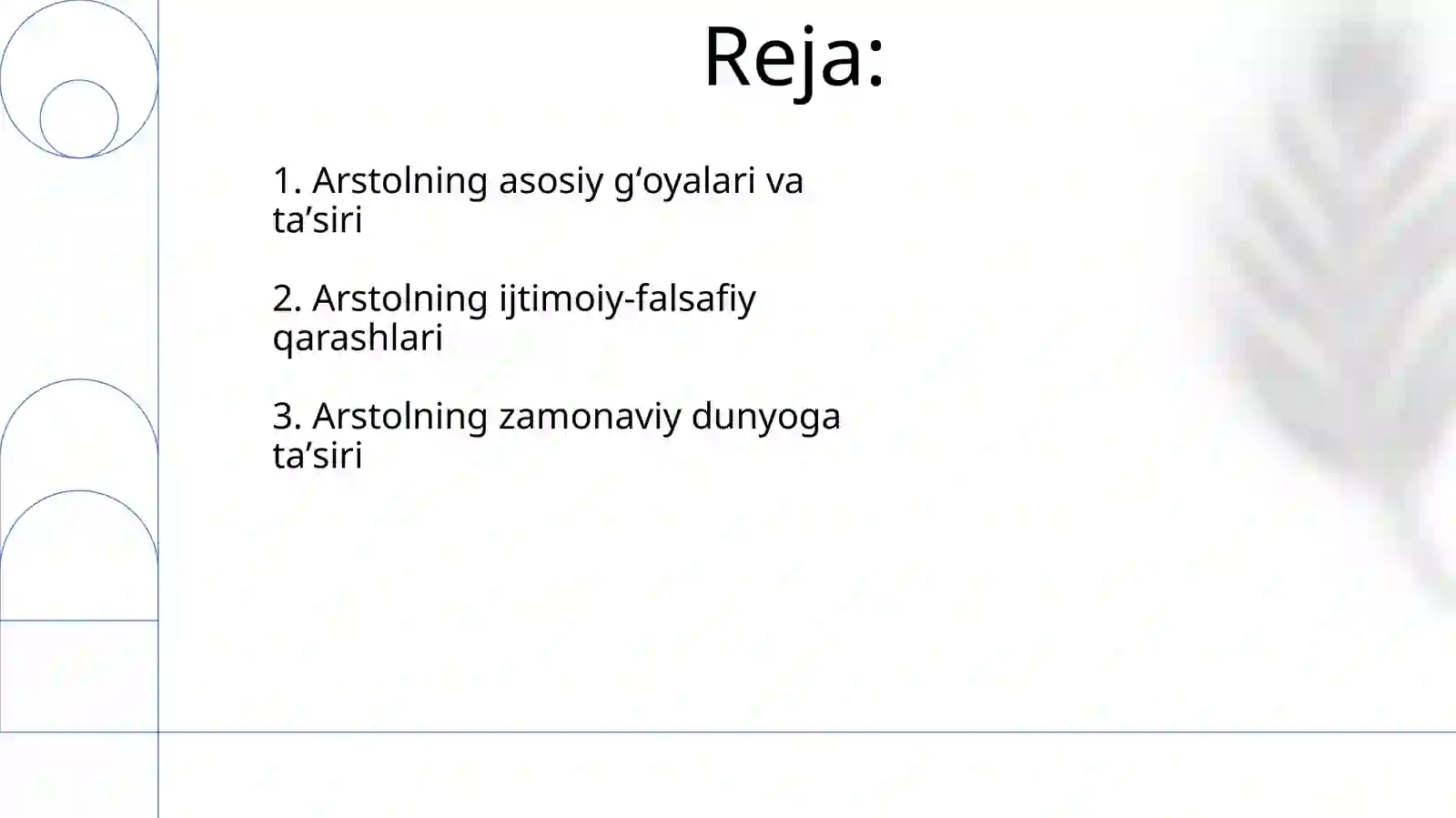 Reja:

1. Arstolning asosiy g‘oyalari va ta’siri

2. Arstolning ijtimoiy-falsafiy qarashlari

3. Arstolning zamonaviy dunyoga ta’siri